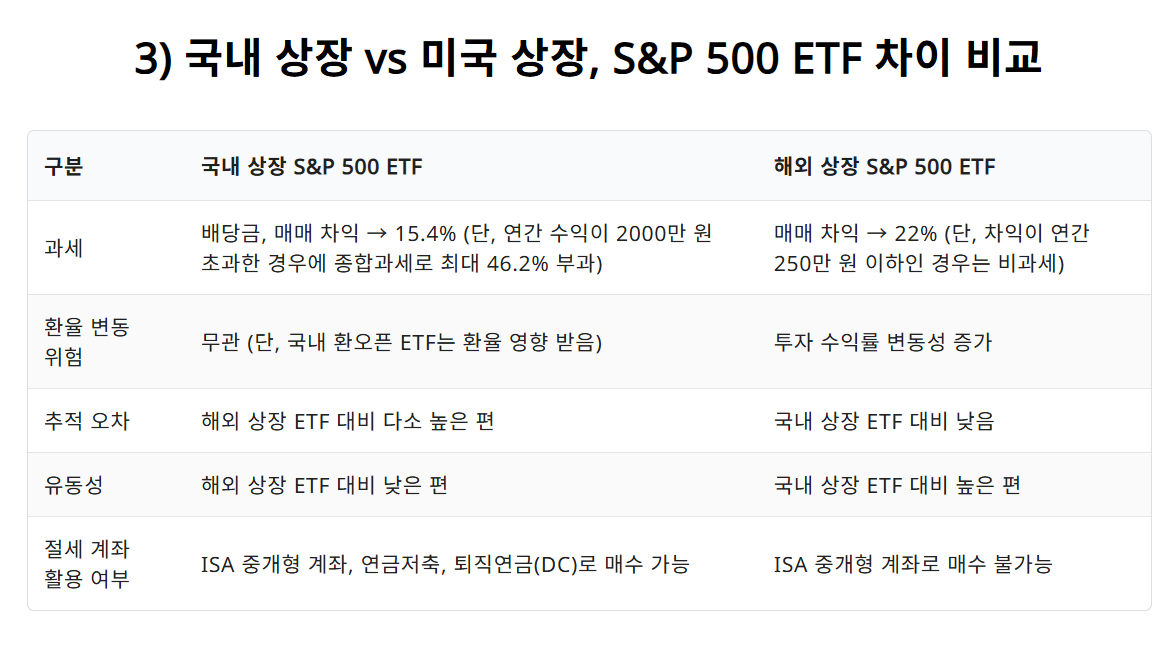 3) 국내 상장 vs 미국 상장, S&P 500 ETF 차이 비교

| 구분 | 국내 상장 S&P 500 ETF | 해외 상장 S&P 500 ETF |
|---|---|---|
| 과세 | 배당금, 매매 차익 → 15.4% (단, 연간 수익이 2000만 원 초과한 경우에 종합과세로 최대 46.2% 부과) | 매매 차익 → 22% (단, 차익이 연간 250만 원 이하인 경우는 비과세) |
| 환율 변동 위험 | 무관 (단, 국내 환오픈 ETF는 환율 영향 받음) | 투자 수익률 변동성 증가 |
| 추적 오차 | 해외 상장 ETF 대비 다소 높은 편 | 국내 상장 ETF 대비 낮음 |
| 유동성 | 해외 상장 ETF 대비 낮은 편 | 국내 상장 ETF 대비 높은 편 |
| 절세 계좌 활용 여부 | ISA 중개형 계좌, 연금저축, 퇴직연금(DC)로 매수 가능 | ISA 중개형 계좌로 매수 불가능 |